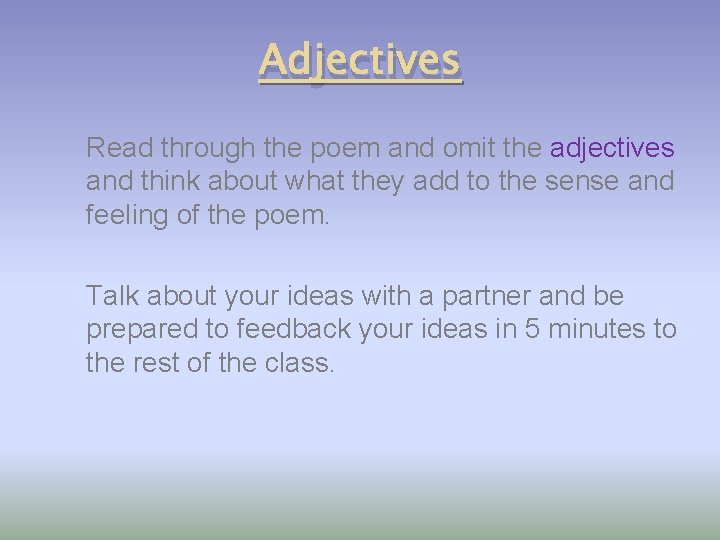 Adjectives

Read through the poem and omit the adjectives and think about what they add to the sense and feeling of the poem.

Talk about your ideas with a partner and be prepared to feedback your ideas in 5 minutes to the rest of the class.